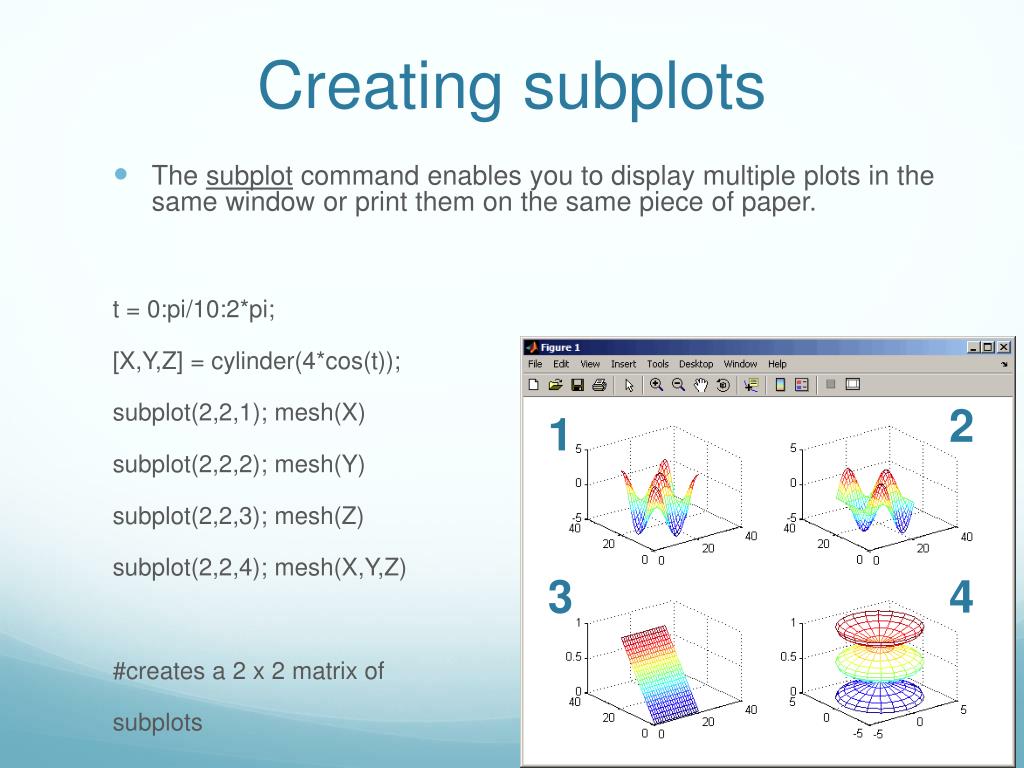 Creating subplots

The subplot command enables you to display multiple plots in the same window or print them on the same piece of paper.

t = 0:pi/10:2*pi;

[X,Y,Z] = cylinder(4*cos(t));

subplot(2,2,1); mesh(X)

subplot(2,2,2); mesh(Y)

subplot(2,2,3); mesh(Z)

subplot(2,2,4); mesh(X,Y,Z)

#creates a 2 x 2 matrix of

subplots

Figure 1

File Edit View Insert Tools Desktop Window Help

1

5
0
-5
40
20
0 0
20
40

2

5
0
-5
40
20
0 0
20
40

3

1
0.5
0
40
20
0 0
20
40

4

1
0.5
0
5
0
-5 -5
0
5